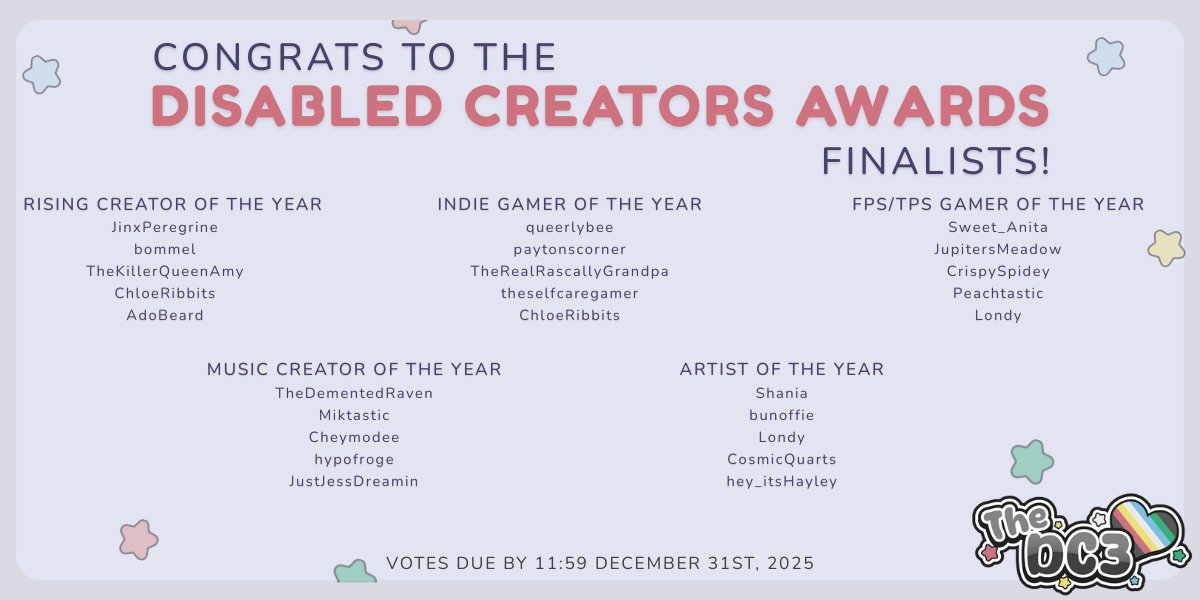 CONGRATS TO THE
DISABLED CREATORS AWARDS
FINALISTS!

RISING CREATOR OF THE YEAR
JinxPeregrine
bommel
TheKillerQueenAmy
ChloeRibbits
AdoBeard

INDIE GAMER OF THE YEAR
queerlybee
paytonscorner
TheRealRascallyGrandpa
theselfcaregamer
ChloeRibbits

FPS/TPS GAMER OF THE YEAR
Sweet_Anita
JupitersMeadow
CrispySpidey
Peachtastic
Londy

MUSIC CREATOR OF THE YEAR
TheDementedRaven
Miktastic
Cheymodee
hypofroge
JustJessDreamin

ARTIST OF THE YEAR
Shania
bunoffie
Londy
CosmicQuarts
hey_itsHayley

VOTES DUE BY 11:59 DECEMBER 31ST, 2025

The DC3